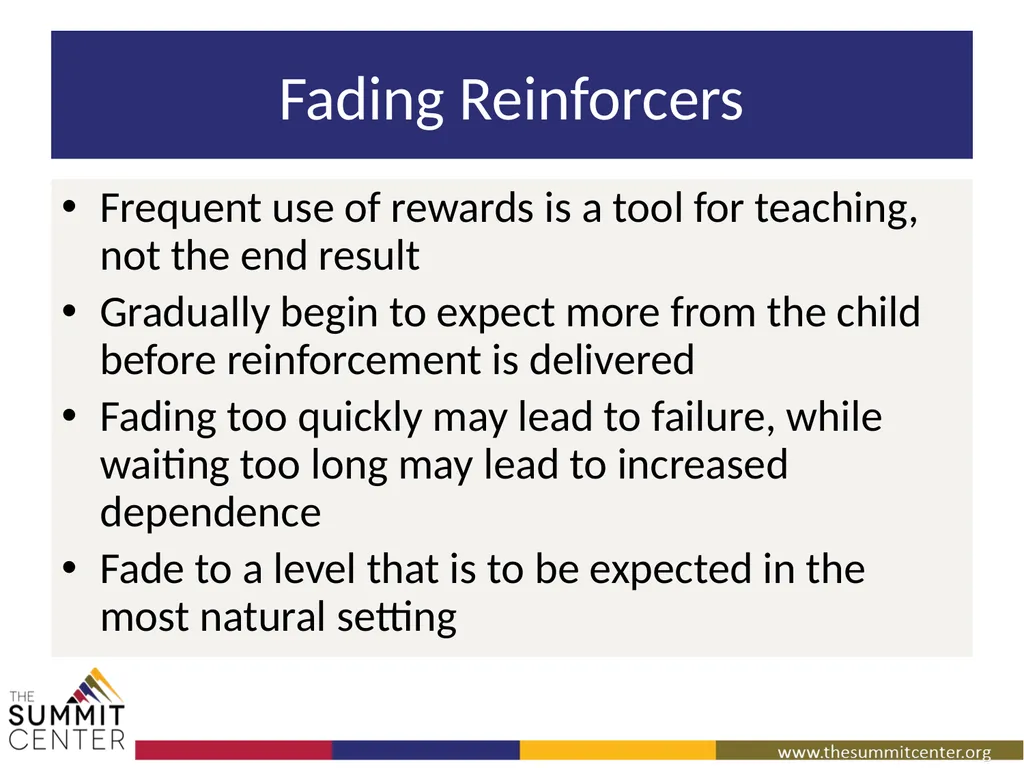 Fading Reinforcers

• Frequent use of rewards is a tool for teaching, not the end result
• Gradually begin to expect more from the child before reinforcement is delivered
• Fading too quickly may lead to failure, while waiting too long may lead to increased dependence
• Fade to a level that is to be expected in the most natural setting

THE
SUMMIT
CENTER

www.thesummitcenter.org